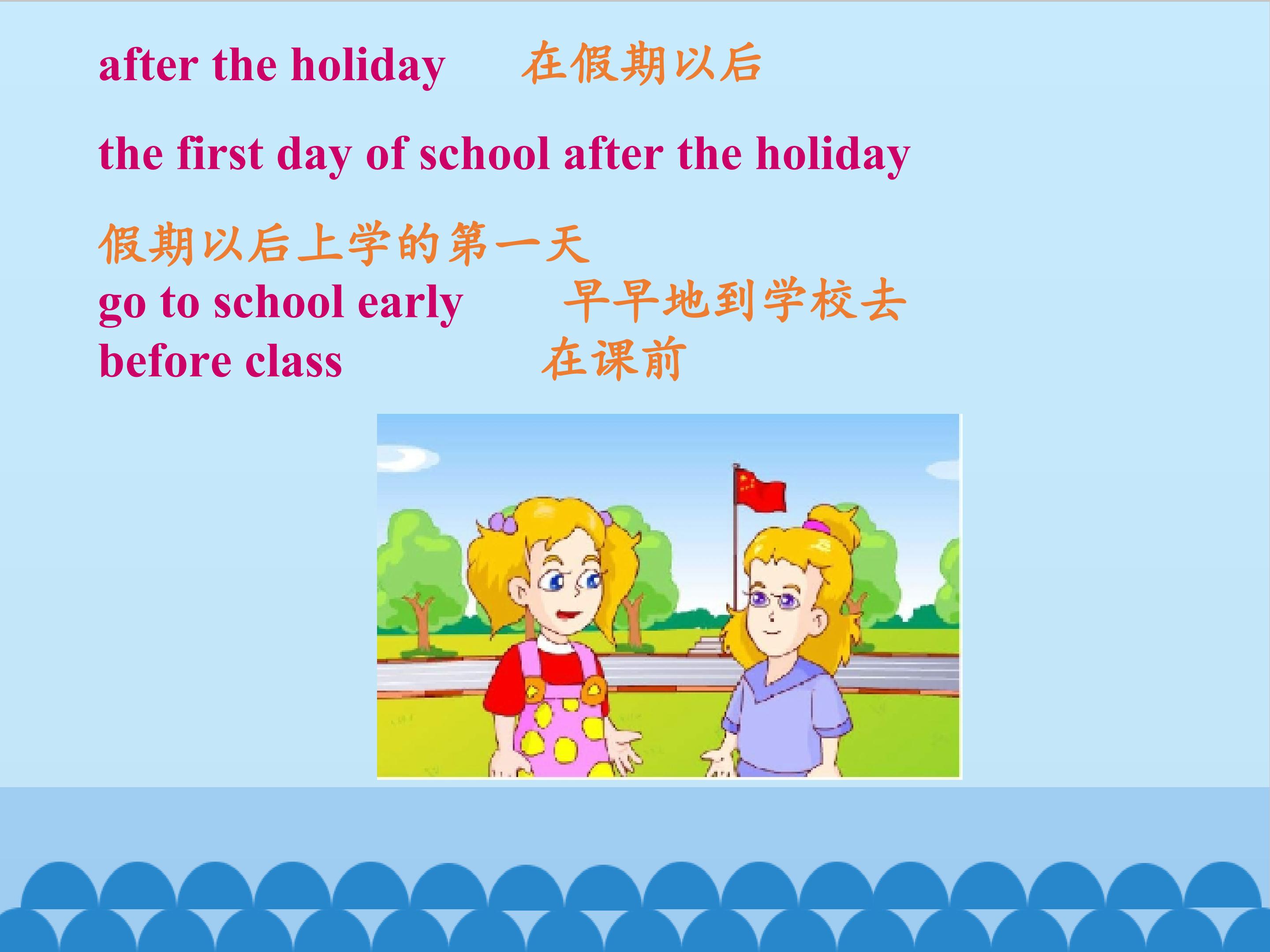 after the holiday 在假期以后

the first day of school after the holiday

假期以后上学的第一天

go to school early 早早地到学校去

before class 在课前